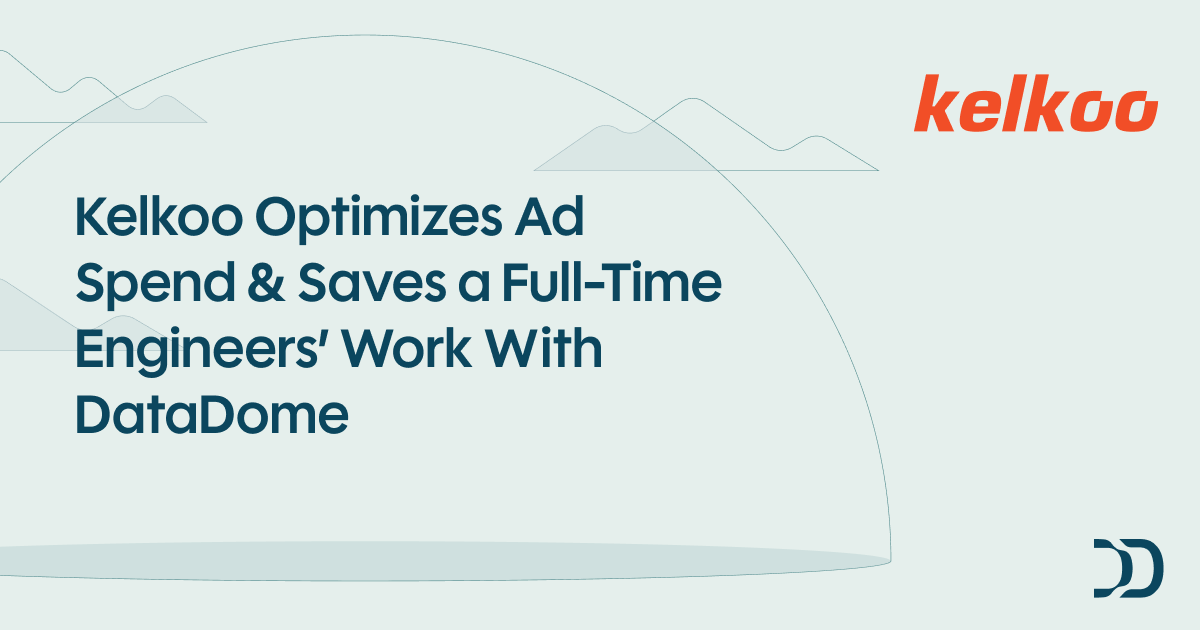 kelkoo

Kelkoo Optimizes Ad Spend & Saves a Full-Time Engineers' Work With DataDome